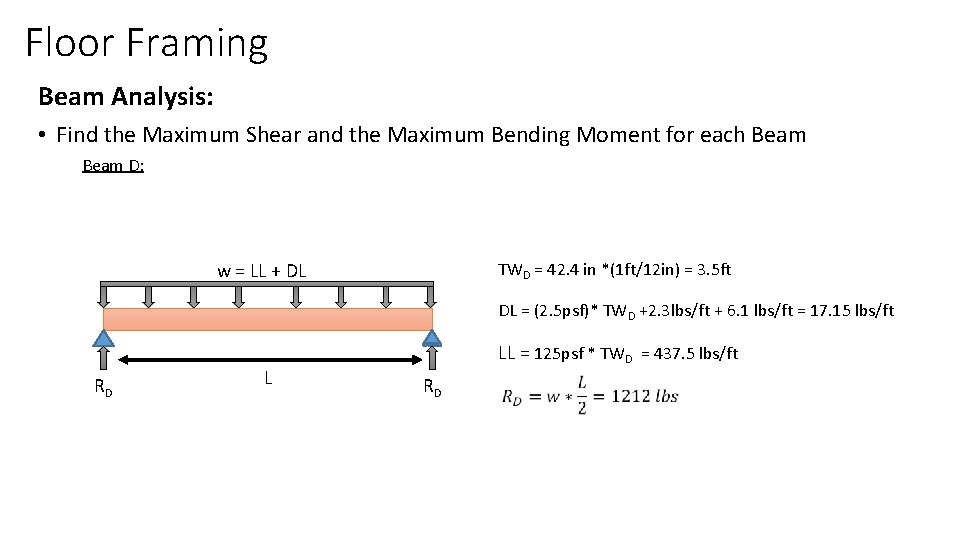 Floor Framing

Beam Analysis:

• Find the Maximum Shear and the Maximum Bending Moment for each Beam

Beam D:

w = LL + DL

$R_D$

L

$R_D$

$TW_D$ = 42.4 in *(1ft/12in) = 3.5ft

DL = (2.5psf)* $TW_D$ +2.3lbs/ft + 6.1 lbs/ft = 17.15 lbs/ft

LL = 125psf * $TW_D$ = 437.5 lbs/ft

$R_D = w * \frac{L}{2} = 1212\ lbs$